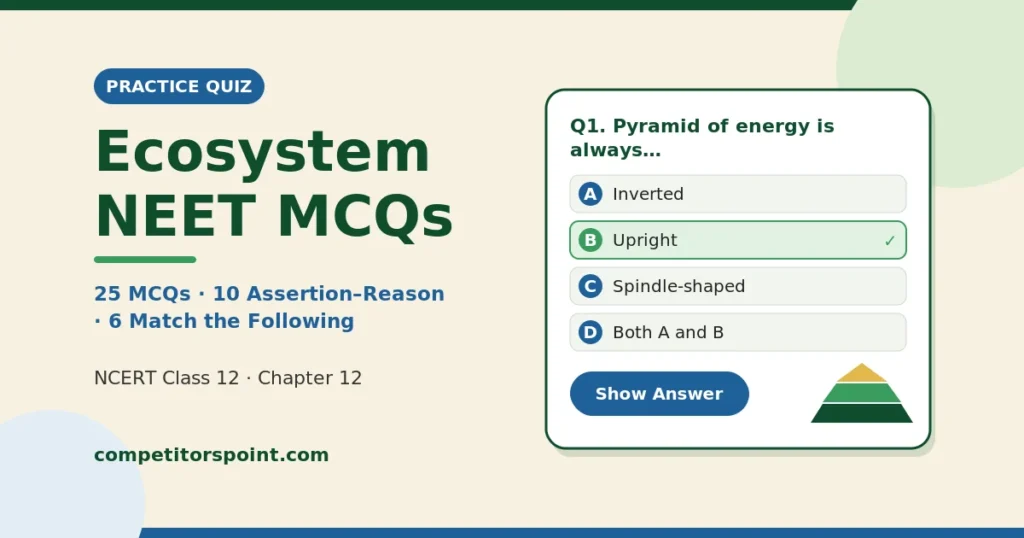 PRACTICE QUIZ

Ecosystem NEET MCQs

25 MCQs · 10 Assertion–Reason · 6 Match the Following

NCERT Class 12 · Chapter 12

competitorspoint.com

Q1. Pyramid of energy is always...

A Inverted

B Upright ✓

C Spindle-shaped

D Both A and B

Show Answer